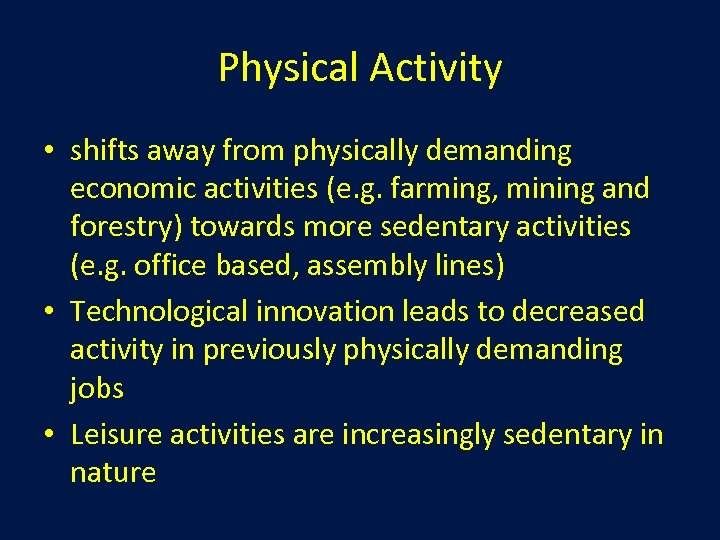 Physical Activity

• shifts away from physically demanding economic activities (e.g. farming, mining and forestry) towards more sedentary activities (e.g. office based, assembly lines)
• Technological innovation leads to decreased activity in previously physically demanding jobs
• Leisure activities are increasingly sedentary in nature